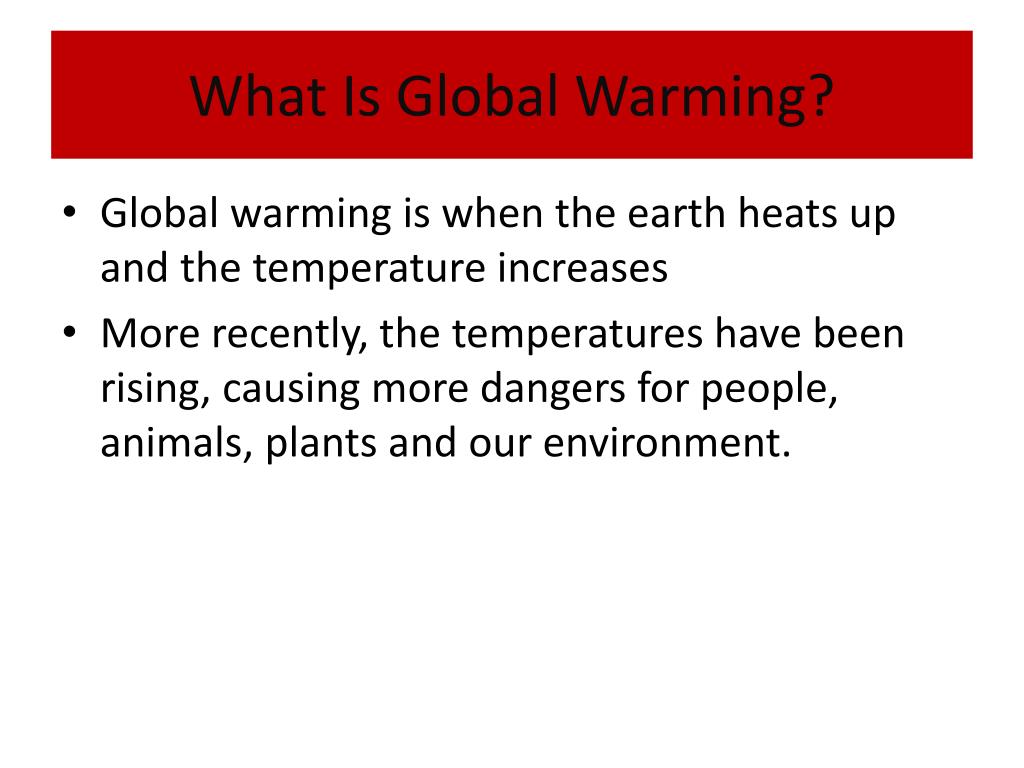 What Is Global Warming?

• Global warming is when the earth heats up and the temperature increases
• More recently, the temperatures have been rising, causing more dangers for people, animals, plants and our environment.